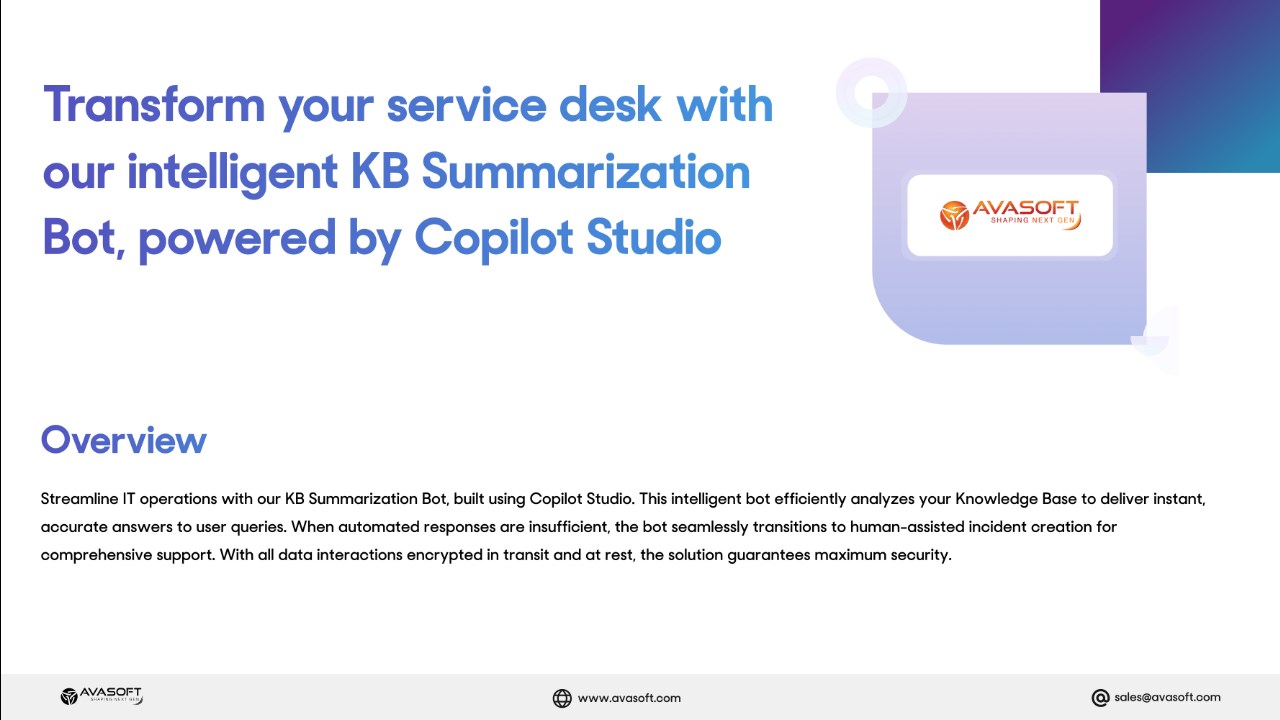 Transform your service desk with our intelligent KB Summarization Bot, powered by Copilot Studio

AVASOFT
SHAPING NEXT GEN

Overview

Streamline IT operations with our KB Summarization Bot, built using Copilot Studio. This intelligent bot efficiently analyzes your Knowledge Base to deliver instant, accurate answers to user queries. When automated responses are insufficient, the bot seamlessly transitions to human-assisted incident creation for comprehensive support. With all data interactions encrypted in transit and at rest, the solution guarantees maximum security.

AVASOFT
SHAPING NEXT GEN

www.avasoft.com

sales@avasoft.com